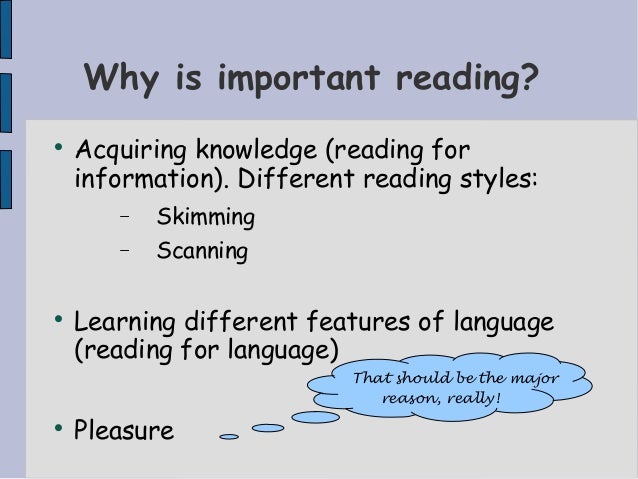 Why is important reading?

• Acquiring knowledge (reading for information). Different reading styles:

– Skimming

– Scanning

• Learning different features of language (reading for language)

That should be the major reason, really!

• Pleasure